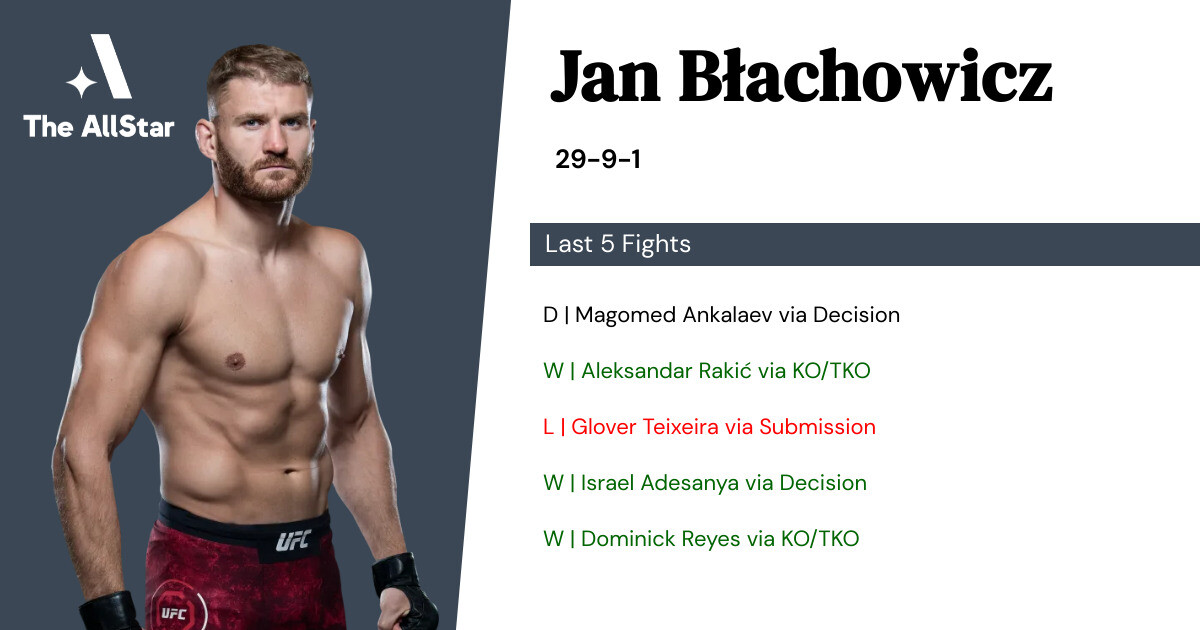 The AllStar

UFC

UFC

Jan Błachowicz

29-9-1

Last 5 Fights

D | Magomed Ankalaev via Decision

W | Aleksandar Rakić via KO/TKO

L | Glover Teixeira via Submission

W | Israel Adesanya via Decision

W | Dominick Reyes via KO/TKO